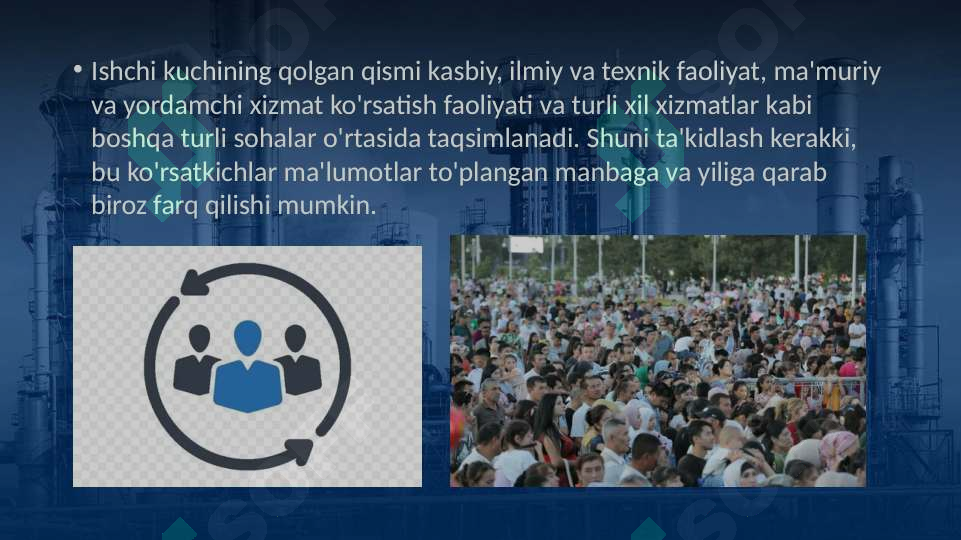 • Ishchi kuchining qolgan qismi kasbiy, ilmiy va texnik faoliyat, ma'muriy va yordamchi xizmat ko'rsatish faoliyati va turli xil xizmatlar kabi boshqa turli sohalar o'rtasida taqsimlanadi. Shuni ta'kidlash kerakki, bu ko'rsatkichlar ma'lumotlar to'plangan manbaga va yiliga qarab biroz farq qilishi mumkin.